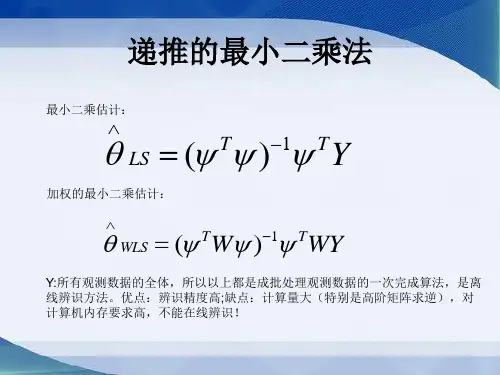 递推的最小二乘法

最小二乘估计：

$\hat{\theta}_{LS} = (\psi^T \psi)^{-1} \psi^T Y$

加权的最小二乘估计：

$\hat{\theta}_{WLS} = (\psi^T W \psi)^{-1} \psi^T W Y$

Y:所有观测数据的全体，所以以上都是成批处理观测数据的一次完成算法，是离线辨识方法。优点：辨识精度高;缺点：计算量大（特别是高阶矩阵求逆），对计算机内存要求高，不能在线辨识！